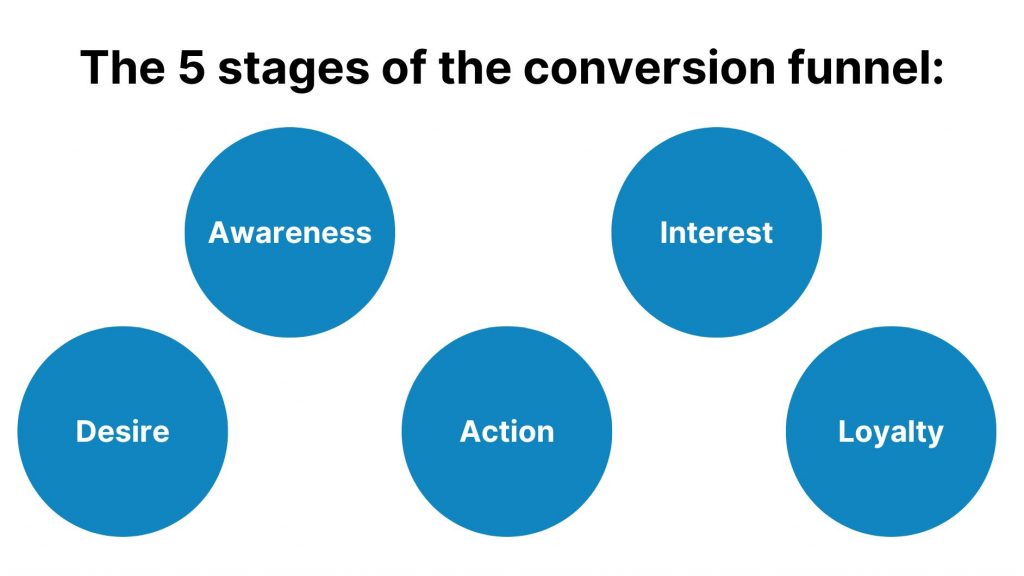 The 5 stages of the conversion funnel:

Awareness

Interest

Desire

Action

Loyalty